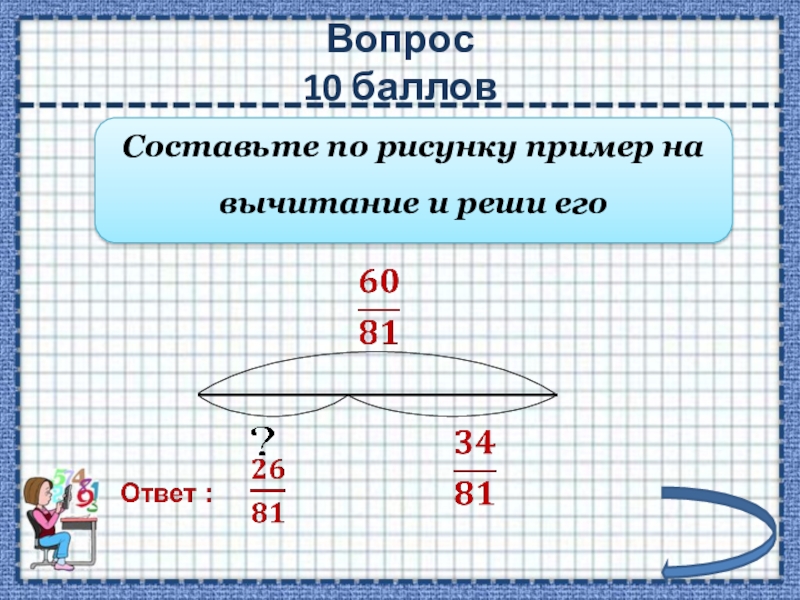 Вопрос
10 баллов

Составьте по рисунку пример на вычитание и реши его

$\frac{60}{81}$

?

$\frac{34}{81}$

Ответ : $\frac{26}{81}$